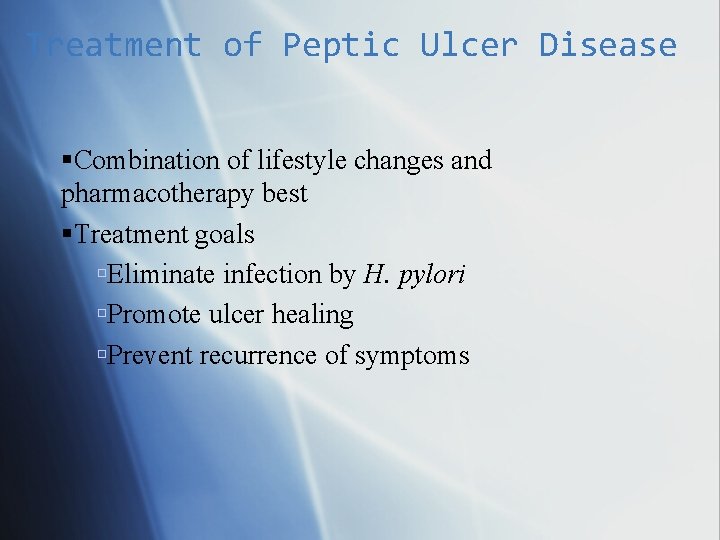 Treatment of Peptic Ulcer Disease

▪Combination of lifestyle changes and pharmacotherapy best

▪Treatment goals

▫Eliminate infection by H. pylori

▫Promote ulcer healing

▫Prevent recurrence of symptoms